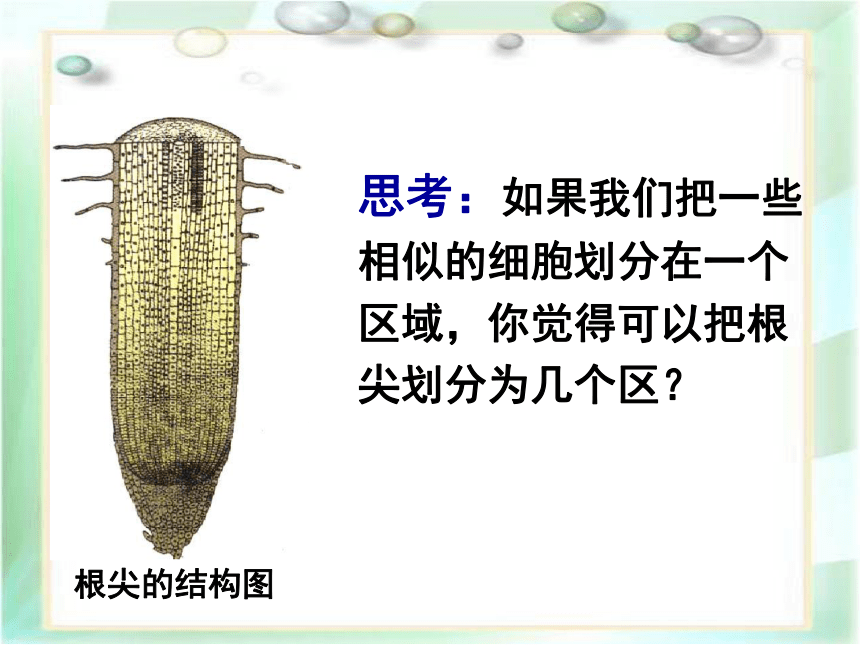 思考：如果我们把一些相似的细胞划分在一个区域，你觉得可以把根尖划分为几个区？

根尖的结构图